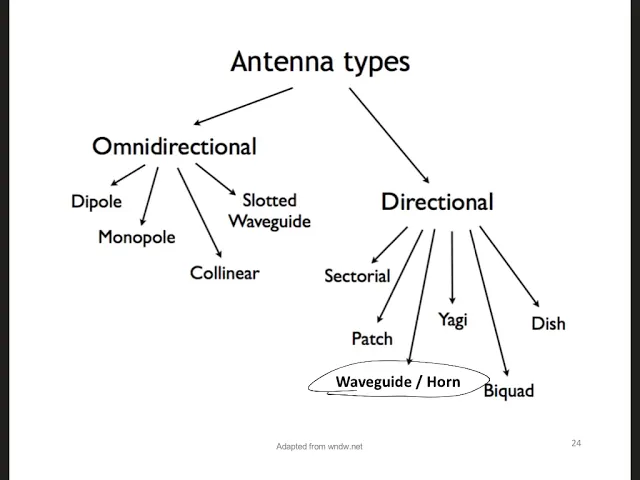 Antenna types

Omnidirectional

Dipole

Monopole

Collinear

Slotted Waveguide

Directional

Sectorial

Patch

Waveguide / Horn

Yagi

Biquad

Dish

Adapted from wndw.net

24